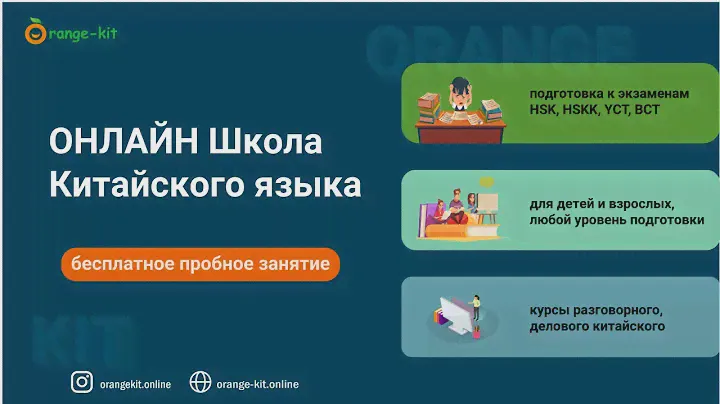 Orange-kit

ORANGE

ОНЛАЙН Школа Китайского языка

бесплатное пробное занятие

подготовка к экзаменам HSK, HSKK, YCT, BCT

для детей и взрослых, любой уровень подготовки

курсы разговорного, делового китайского

KIT

orangekit.online

orange-kit.online